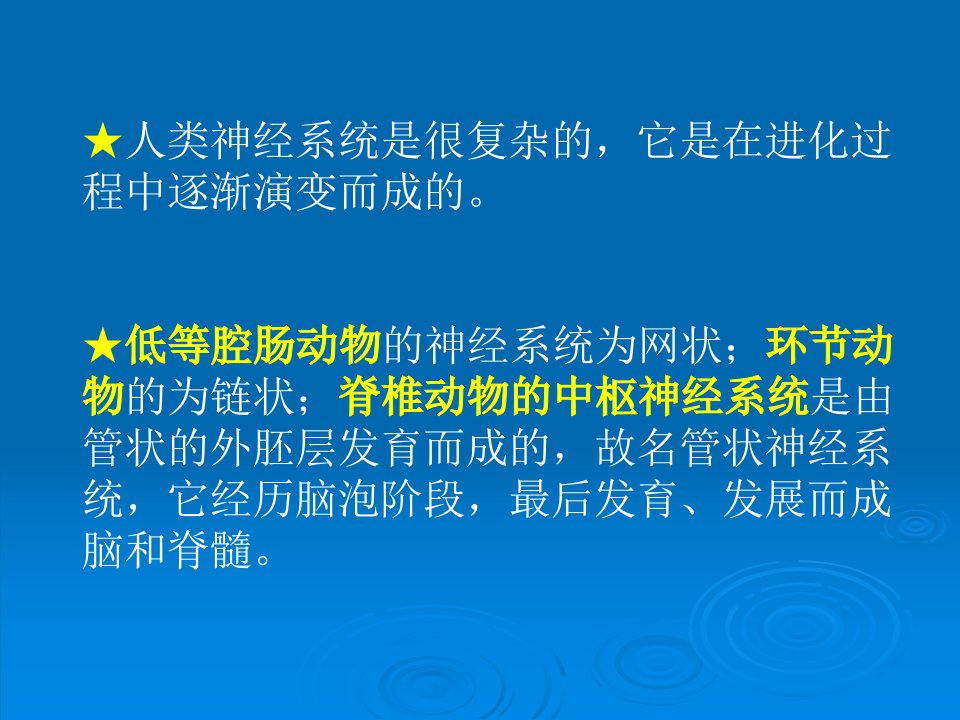 ★人类神经系统是很复杂的，它是在进化过程中逐渐演变而成的。

★低等腔肠动物的神经系统为网状；环节动物的为链状；脊椎动物的中枢神经系统是由管状的外胚层发育而成的，故名管状神经系统，它经历脑泡阶段，最后发育、发展而成脑和脊髓。